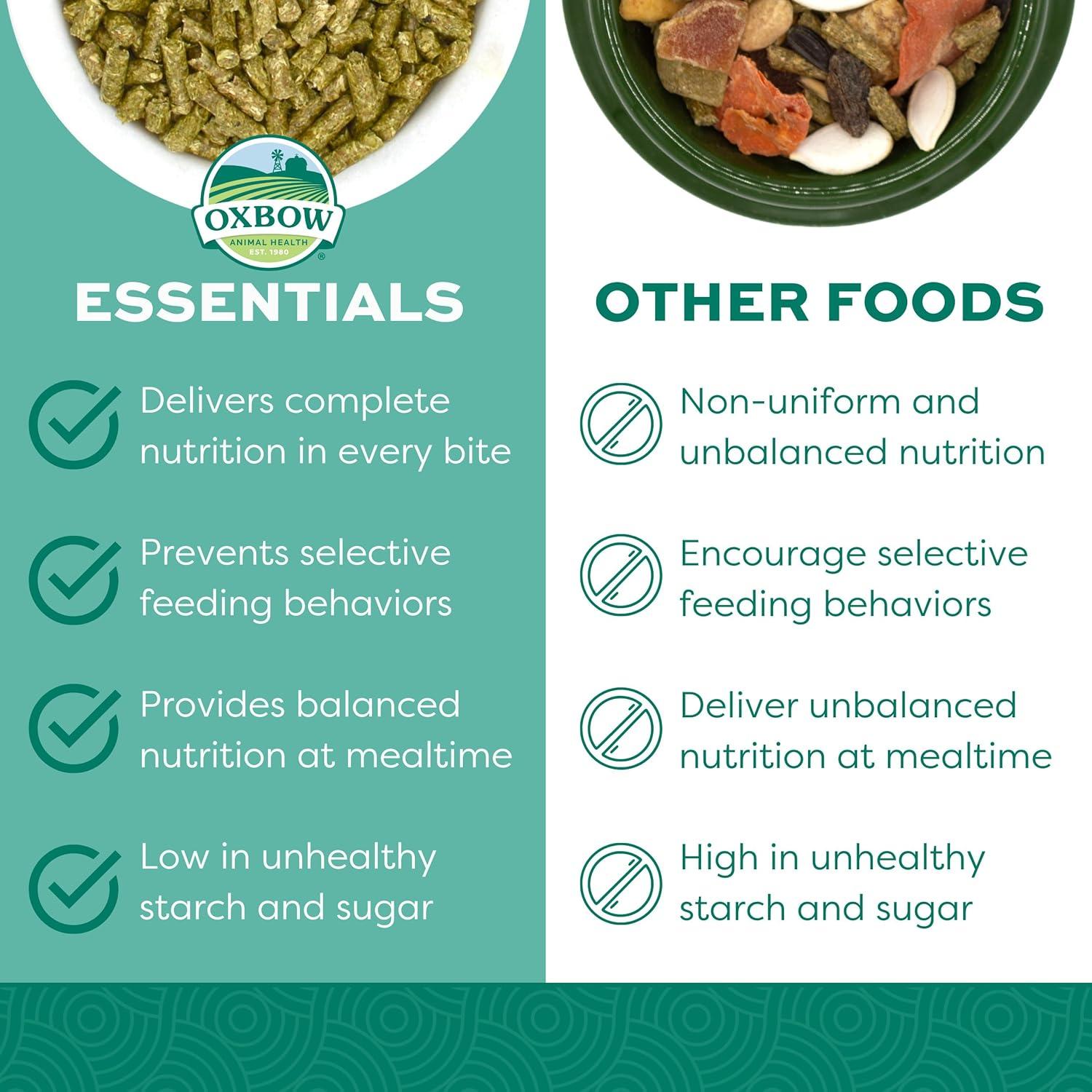 OXBOW
ANIMAL HEALTH
EST. 1980

ESSENTIALS

Delivers complete nutrition in every bite

Prevents selective feeding behaviors

Provides balanced nutrition at mealtime

Low in unhealthy starch and sugar

OTHER FOODS

Non-uniform and unbalanced nutrition

Encourage selective feeding behaviors

Deliver unbalanced nutrition at mealtime

High in unhealthy starch and sugar